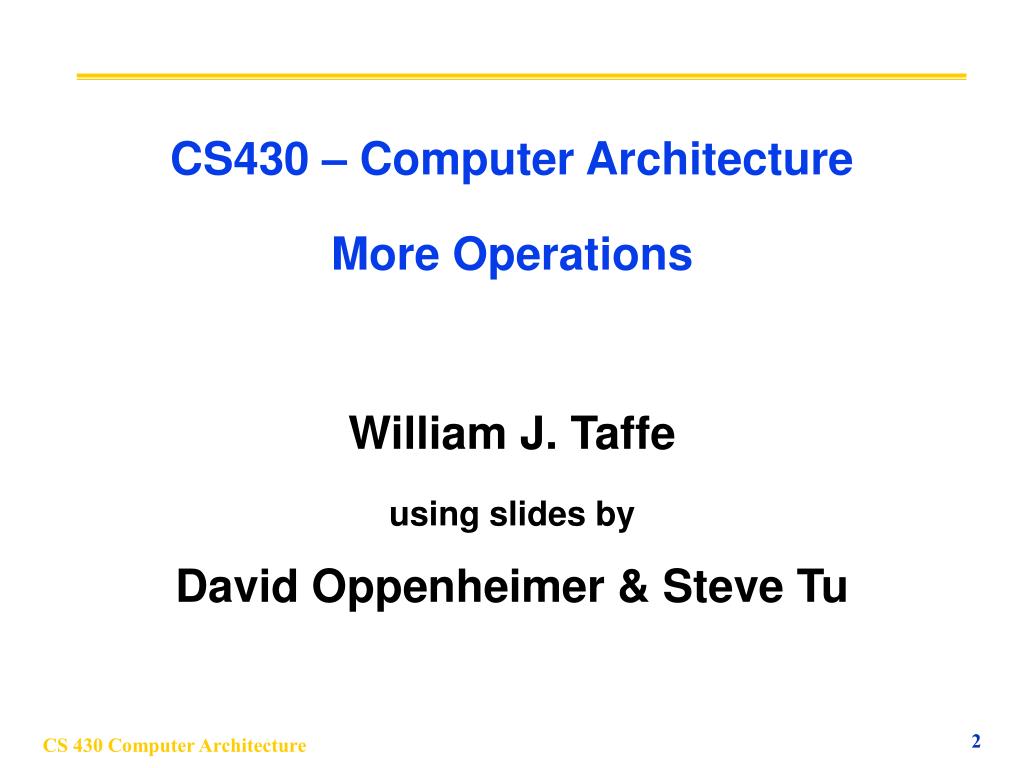 CS430 – Computer Architecture

More Operations

William J. Taffe

using slides by

David Oppenheimer & Steve Tu

CS 430 Computer Architecture

2